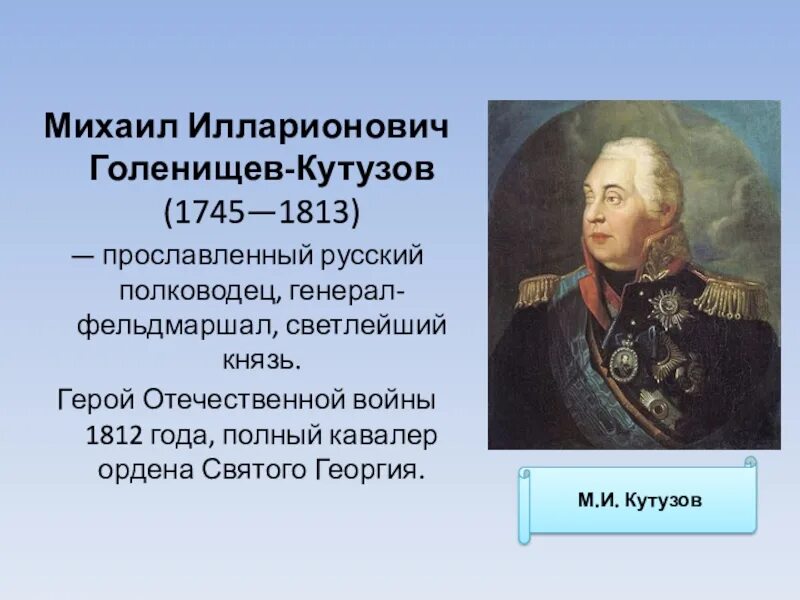 Михаил Илларионович Голенищев-Кутузов (1745—1813)

— прославленный русский полководец, генерал-фельдмаршал, светлейший князь.

Герой Отечественной войны 1812 года, полный кавалер ордена Святого Георгия.

М.И. Кутузов